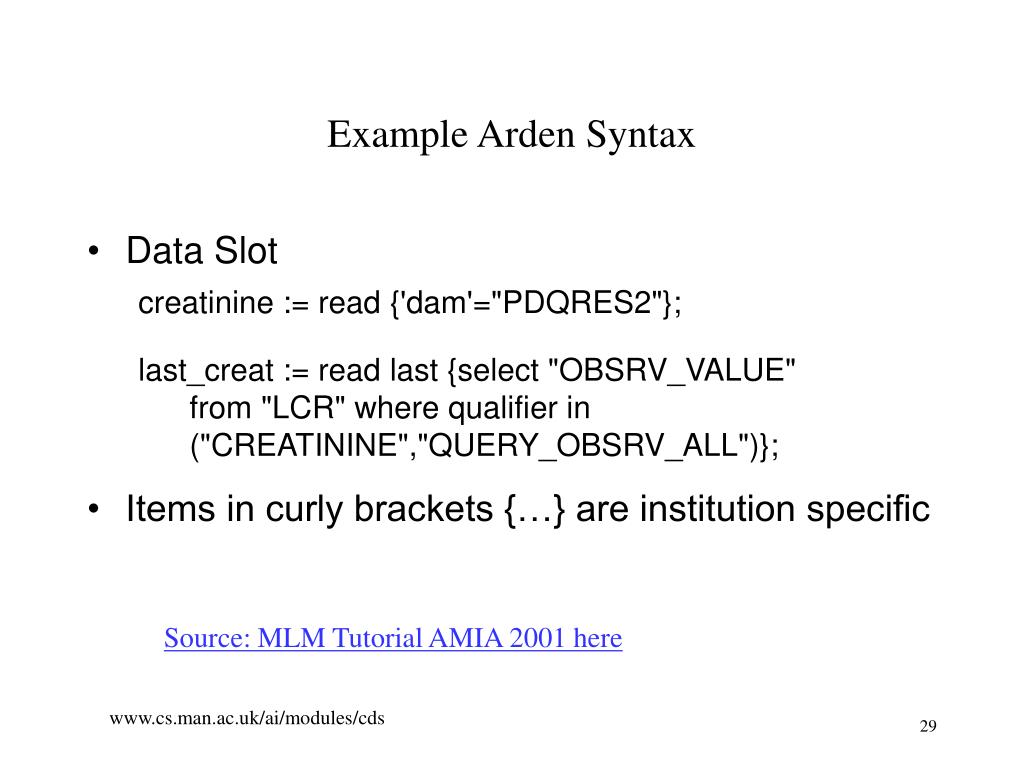 Example Arden Syntax

• Data Slot

creatinine := read {'dam'="PDQRES2"};

last_creat := read last {select "OBSRV_VALUE" from "LCR" where qualifier in ("CREATININE","QUERY_OBSRV_ALL")};

• Items in curly brackets {…} are institution specific

Source: MLM Tutorial AMIA 2001 here

www.cs.man.ac.uk/ai/modules/cds

29